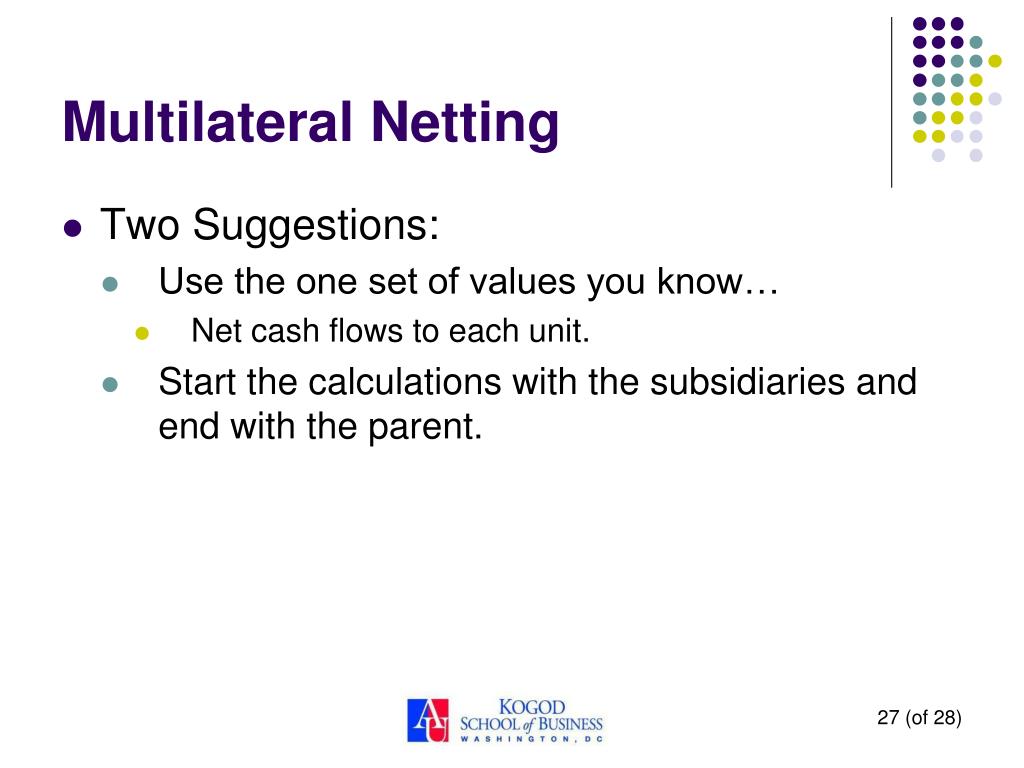 Multilateral Netting

Two Suggestions:

Use the one set of values you know…

Net cash flows to each unit.

Start the calculations with the subsidiaries and end with the parent.

AU KOGOD SCHOOL of BUSINESS WASHINGTON, DC

27 (of 28)